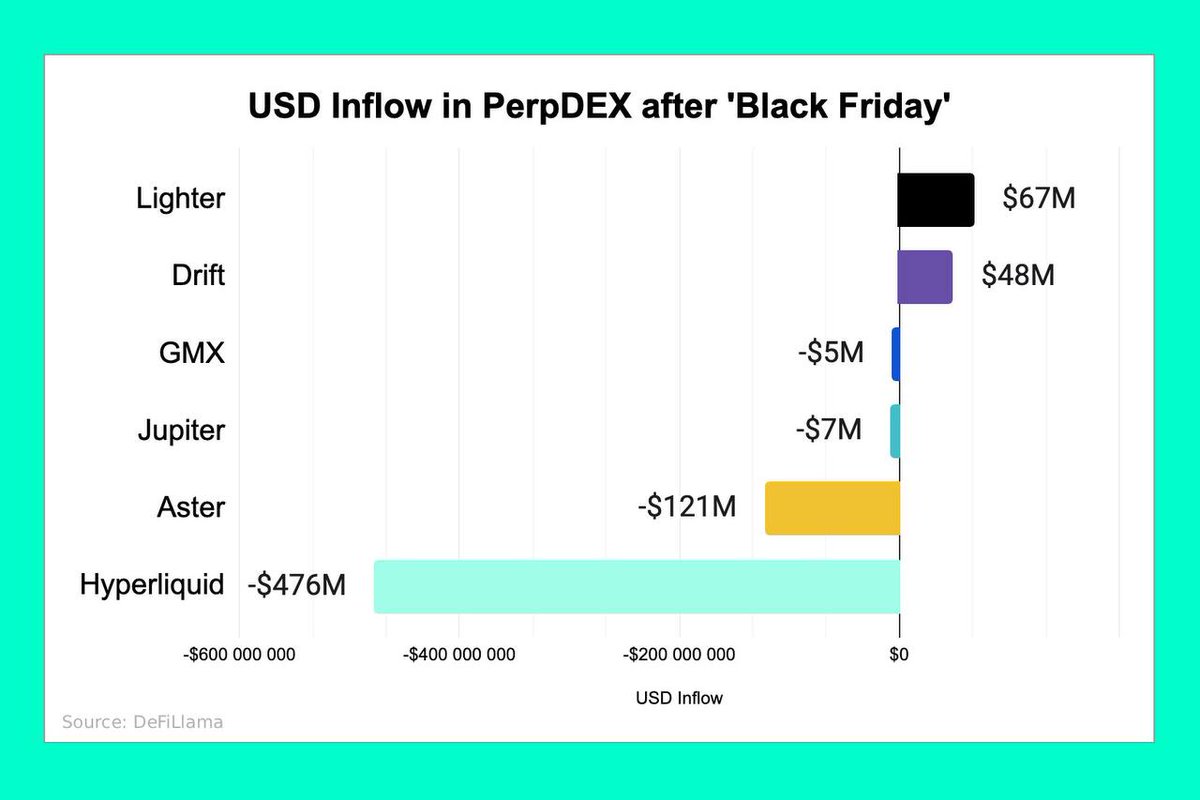 USD Inflow in PerpDEX after 'Black Friday'

Lighter
$67M
Drift
$48M
GMX
-$5M
Jupiter
-$7M
Aster
-$121M
Hyperliquid
-$476M

-$600 000 000
-$400 000 000
-$200 000 000
$0

USD Inflow

Source: DeFiLlama